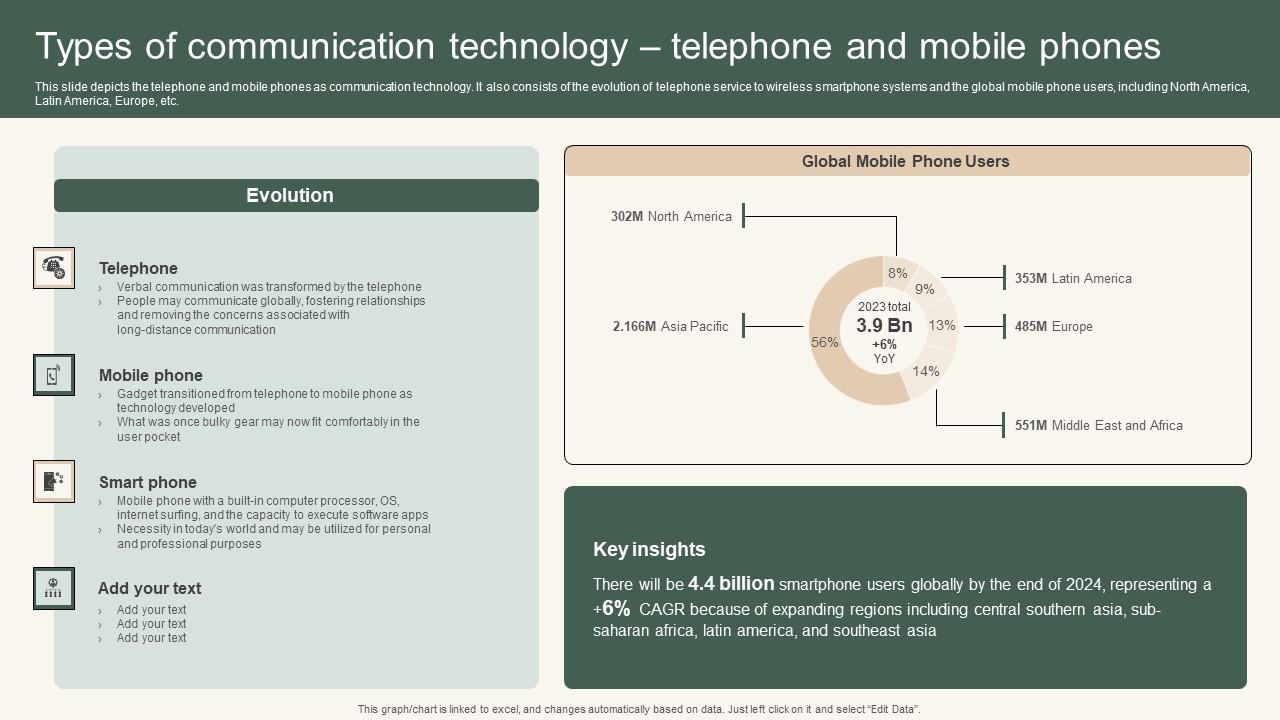 Types of communication technology – telephone and mobile phones

This slide depicts the telephone and mobile phones as communication technology. It also consists of the evolution of telephone service to wireless smartphone systems and the global mobile phone users, including North America, Latin America, Europe, etc.

Evolution

Telephone
› Verbal communication was transformed by the telephone
› People may communicate globally, fostering relationships and removing the concerns associated with long-distance communication

Mobile phone
› Gadget transitioned from telephone to mobile phone as technology developed
› What was once bulky gear may now fit comfortably in the user pocket

Smart phone
› Mobile phone with a built-in computer processor, OS, internet surfing, and the capacity to execute software apps
› Necessity in today's world and may be utilized for personal and professional purposes

Add your text
› Add your text
› Add your text
› Add your text

Global Mobile Phone Users

302M North America
2.166M Asia Pacific
353M Latin America
485M Europe
551M Middle East and Africa
8%
9%
13%
14%
56%
2023 total
3.9 Bn
+6%
YoY

Key insights

There will be 4.4 billion smartphone users globally by the end of 2024, representing a +6% CAGR because of expanding regions including central southern asia, sub-saharan africa, latin america, and southeast asia

This graph/chart is linked to excel, and changes automatically based on data. Just left click on it and select "Edit Data".